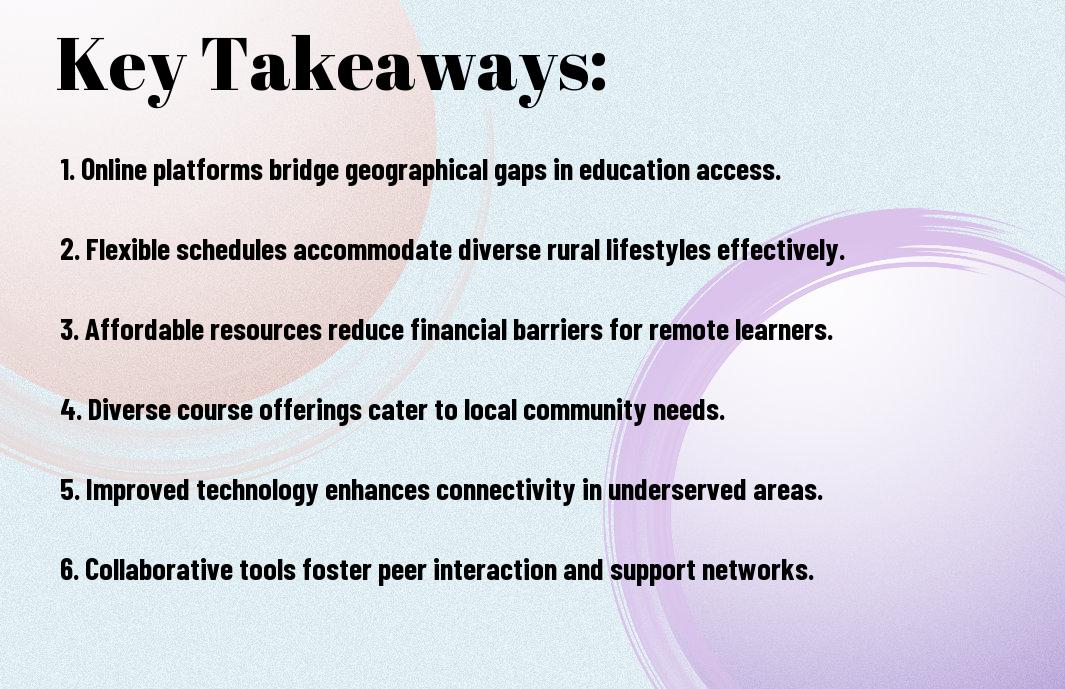 Key Takeaways:

1. Online platforms bridge geographical gaps in education access.

2. Flexible schedules accommodate diverse rural lifestyles effectively.

3. Affordable resources reduce financial barriers for remote learners.

4. Diverse course offerings cater to local community needs.

5. Improved technology enhances connectivity in underserved areas.

6. Collaborative tools foster peer interaction and support networks.